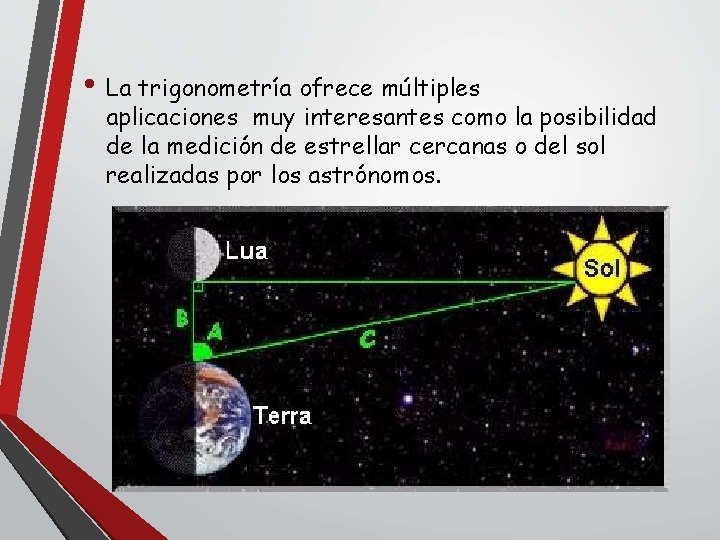 • La trigonometría ofrece múltiples aplicaciones muy interesantes como la posibilidad de la medición de estrellar cercanas o del sol realizadas por los astrónomos.

Lua

Sol

B

A

C

Terra